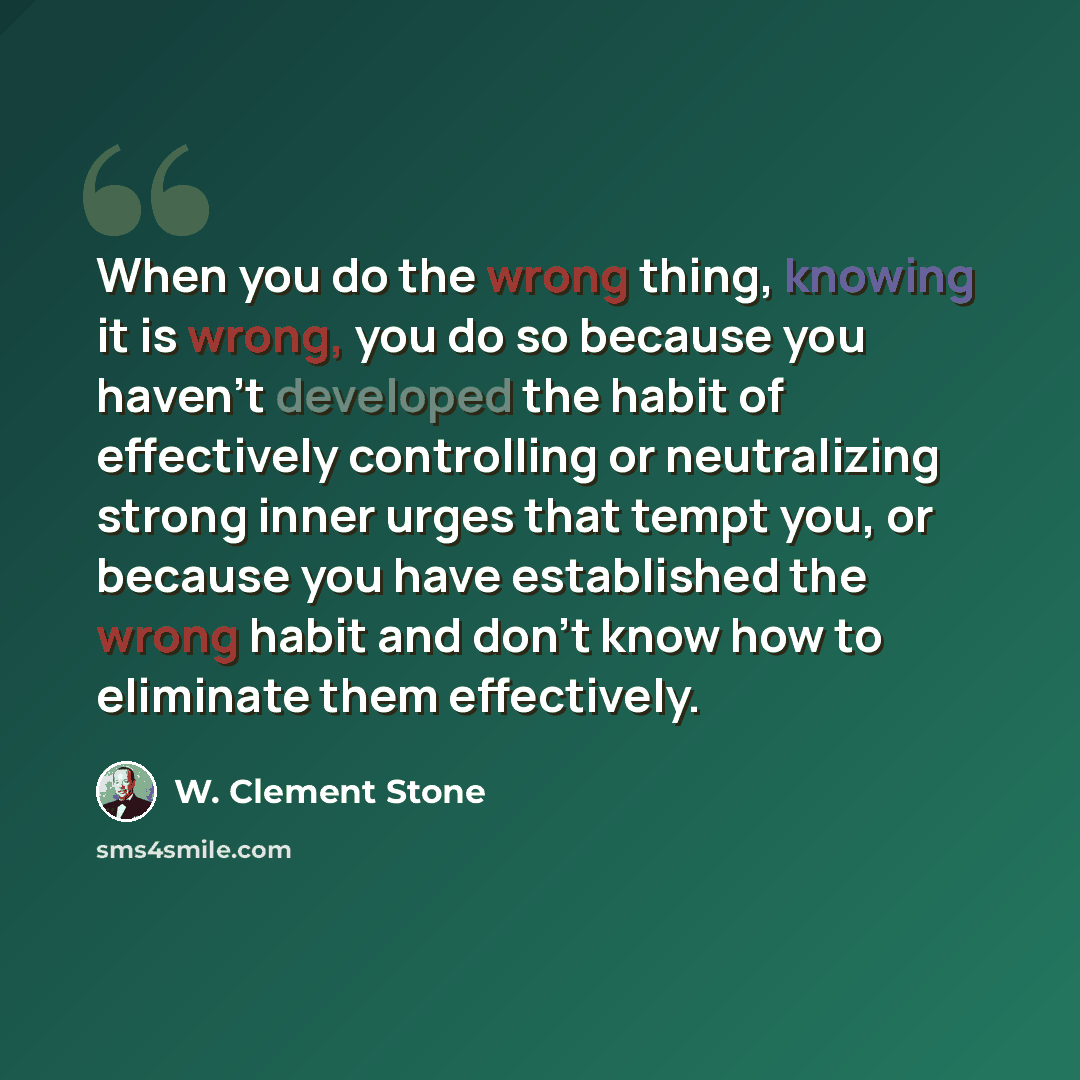 When you do the wrong thing, knowing it is wrong, you do so because you haven't developed the habit of effectively controlling or neutralizing strong inner urges that tempt you, or because you have established the wrong habit and don't know how to eliminate them effectively.

W. Clement Stone

sms4smile.com